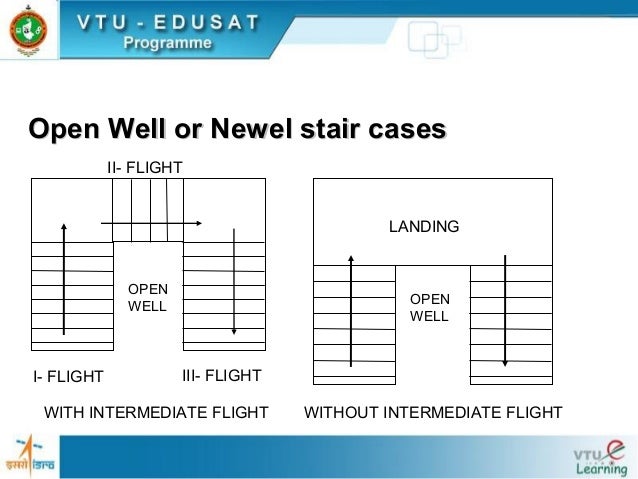 VTU - EDUSAT
Programme

Open Well or Newel stair cases

II- FLIGHT

OPEN WELL

I- FLIGHT

III- FLIGHT

WITH INTERMEDIATE FLIGHT

LANDING

OPEN WELL

WITHOUT INTERMEDIATE FLIGHT

इसरो isro

VTU e Learning